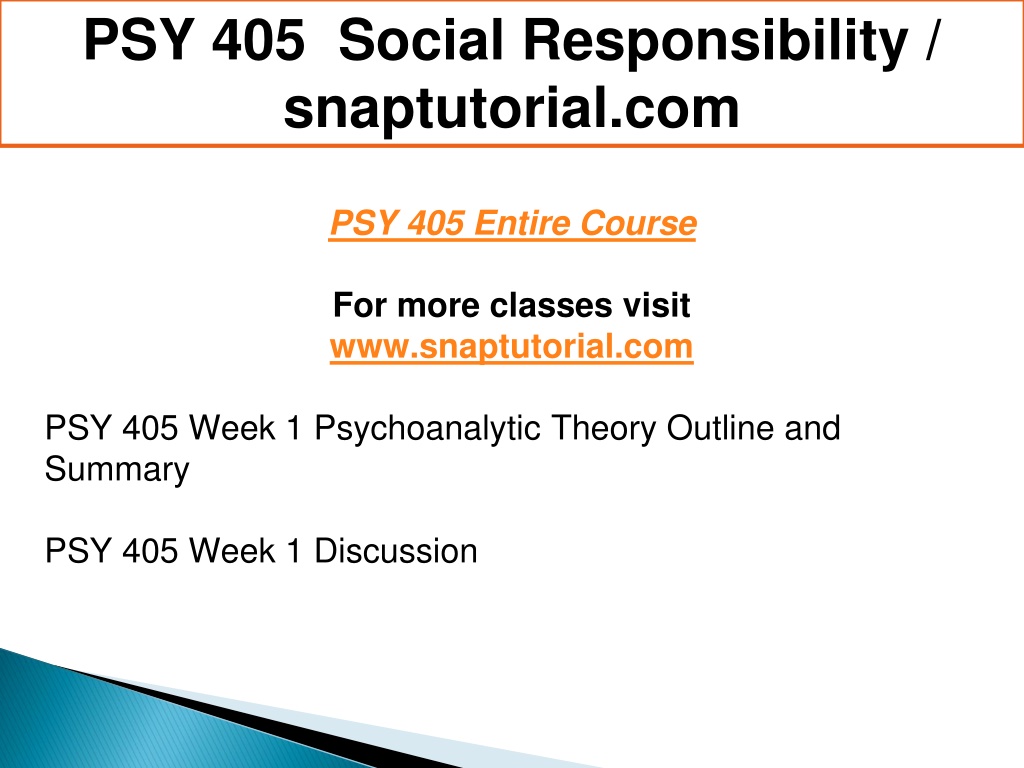 PSY 405 Social Responsibility / snaptutorial.com

PSY 405 Entire Course

For more classes visit
www.snaptutorial.com

PSY 405 Week 1 Psychoanalytic Theory Outline and Summary

PSY 405 Week 1 Discussion